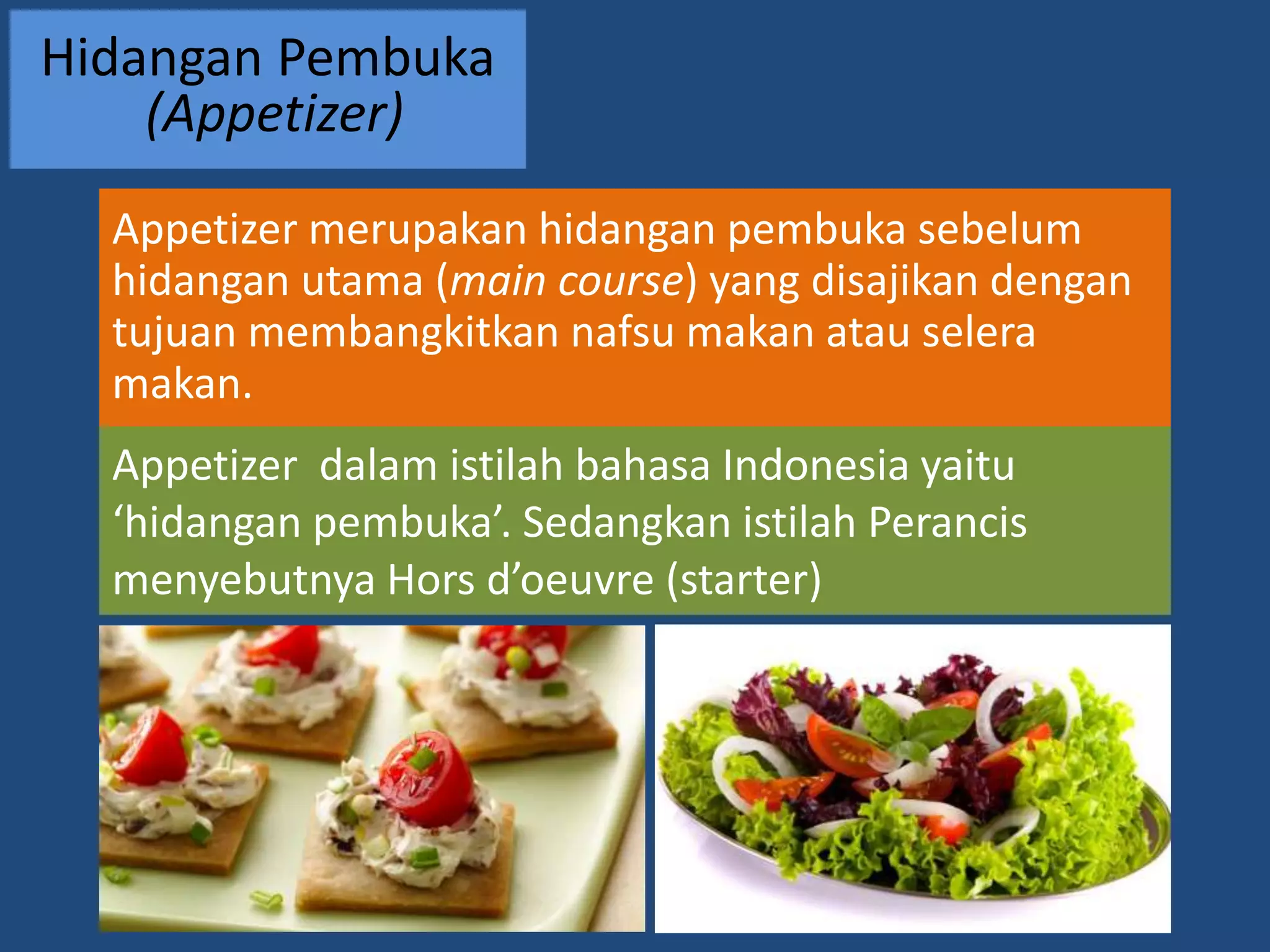 Hidangan Pembuka
(Appetizer)

Appetizer merupakan hidangan pembuka sebelum hidangan utama (main course) yang disajikan dengan tujuan membangkitkan nafsu makan atau selera makan.

Appetizer dalam istilah bahasa Indonesia yaitu ‘hidangan pembuka’. Sedangkan istilah Perancis menyebutnya Hors d’oeuvre (starter)